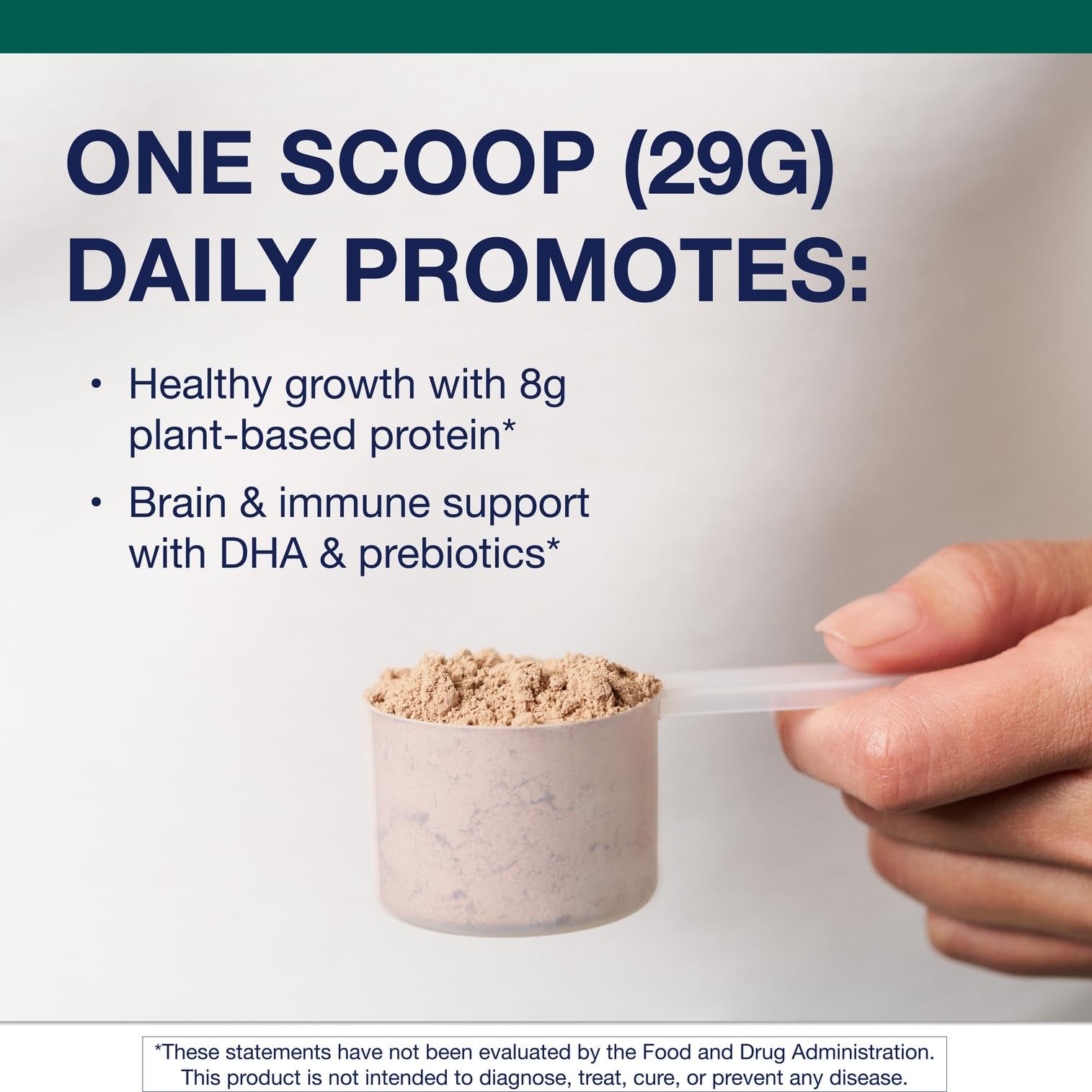 ONE SCOOP (29G) DAILY PROMOTES:

• Healthy growth with 8g plant-based protein*

• Brain & immune support with DHA & prebiotics*

*These statements have not been evaluated by the Food and Drug Administration. This product is not intended to diagnose, treat, cure, or prevent any disease.